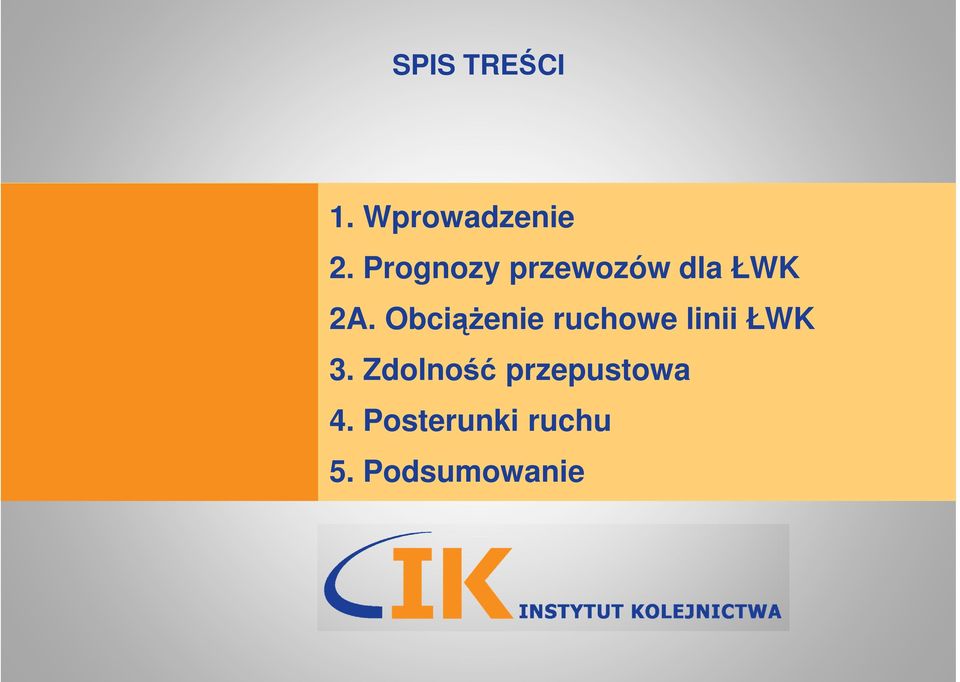 SPIS TREŚCI

1. Wprowadzenie
2. Prognozy przewozów dla ŁWK
2A. Obciążenie ruchowe linii ŁWK
3. Zdolność przepustowa
4. Posterunki ruchu
5. Podsumowanie

IK INSTYTUT KOLEJNICTWA